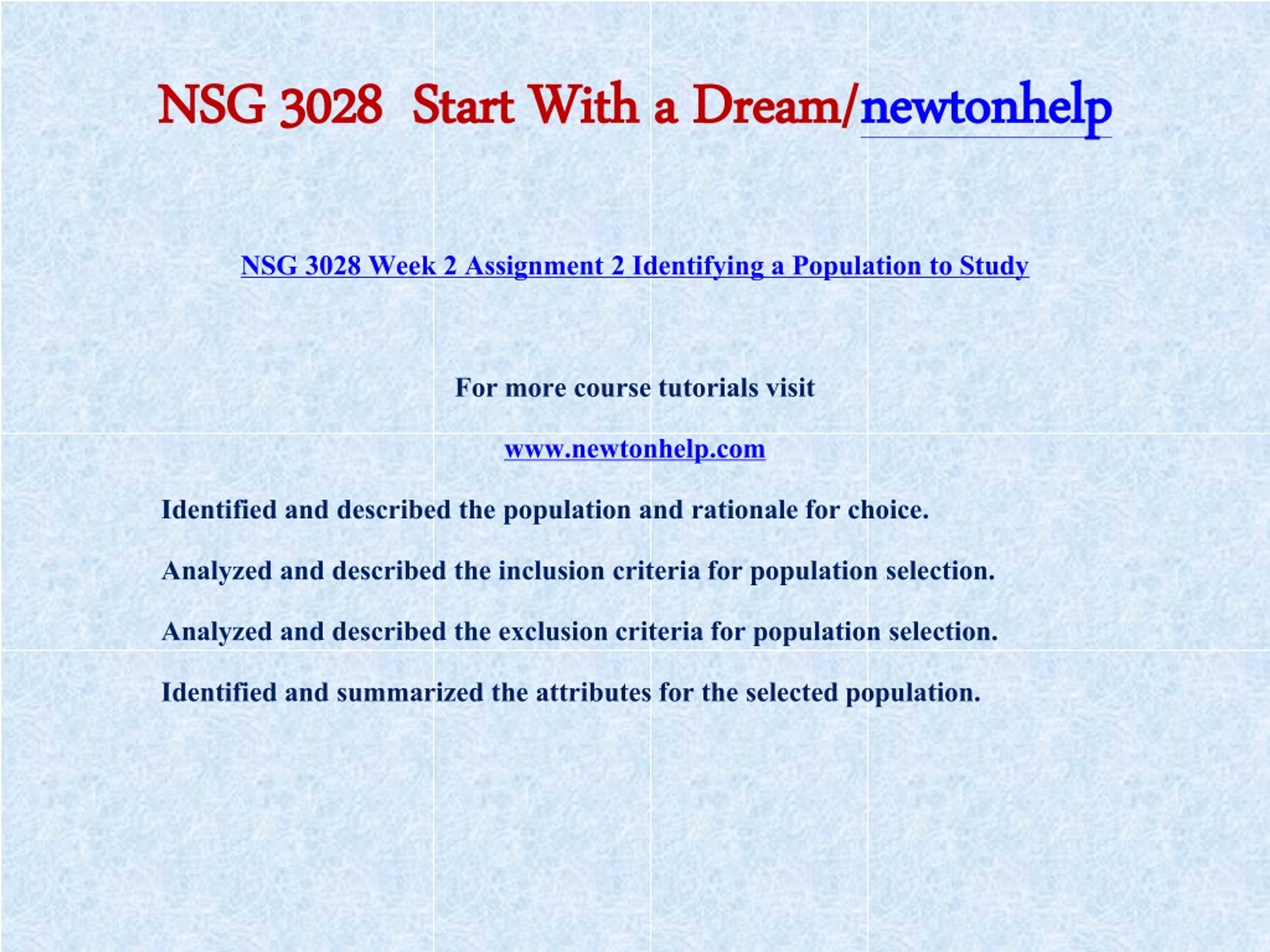 NSG 3028 Start With a Dream/newtonhelp

NSG 3028 Week 2 Assignment 2 Identifying a Population to Study

For more course tutorials visit

www.newtonhelp.com

Identified and described the population and rationale for choice.

Analyzed and described the inclusion criteria for population selection.

Analyzed and described the exclusion criteria for population selection.

Identified and summarized the attributes for the selected population.